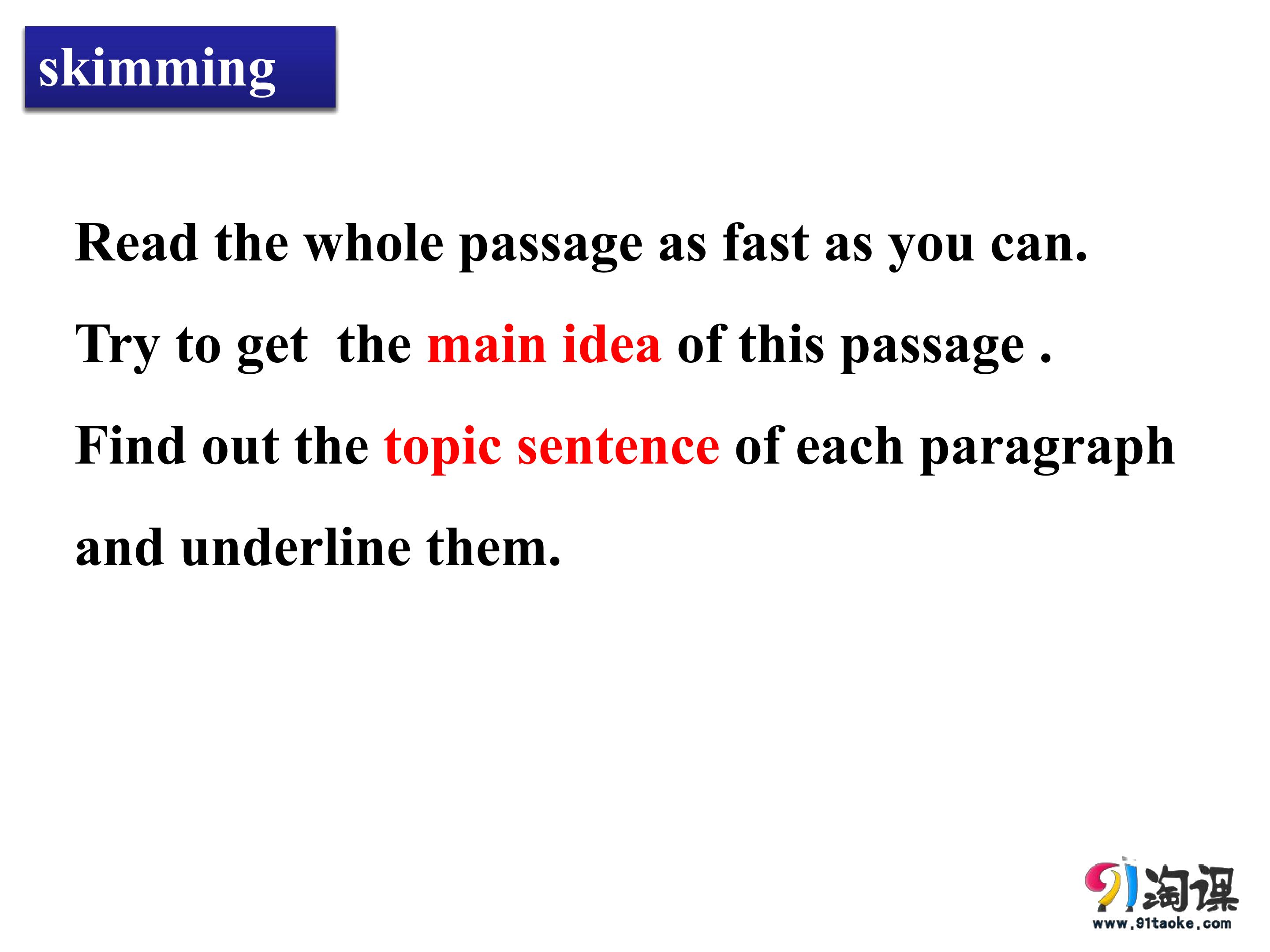 skimming

Read the whole passage as fast as you can.

Try to get the main idea of this passage .

Find out the topic sentence of each paragraph and underline them.

91淘课
www.91taoke.com